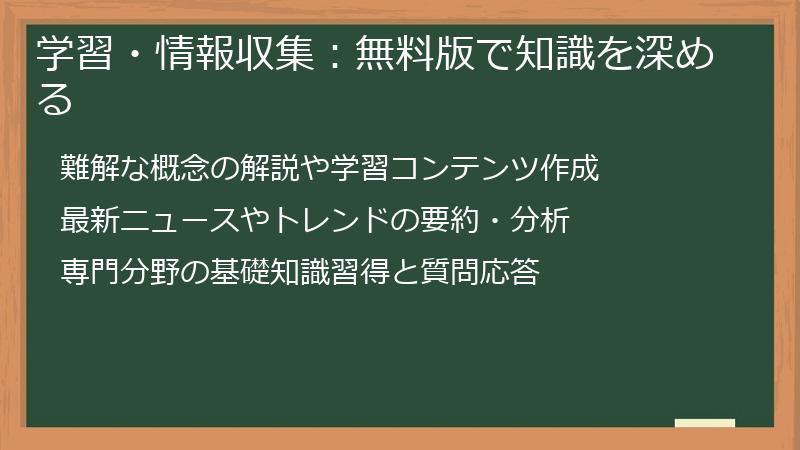 学習・情報収集：無料版で知識を深める

難解な概念の解説や学習コンテンツ作成

最新ニュースやトレンドの要約・分析

専門分野の基礎知識習得と質問応答